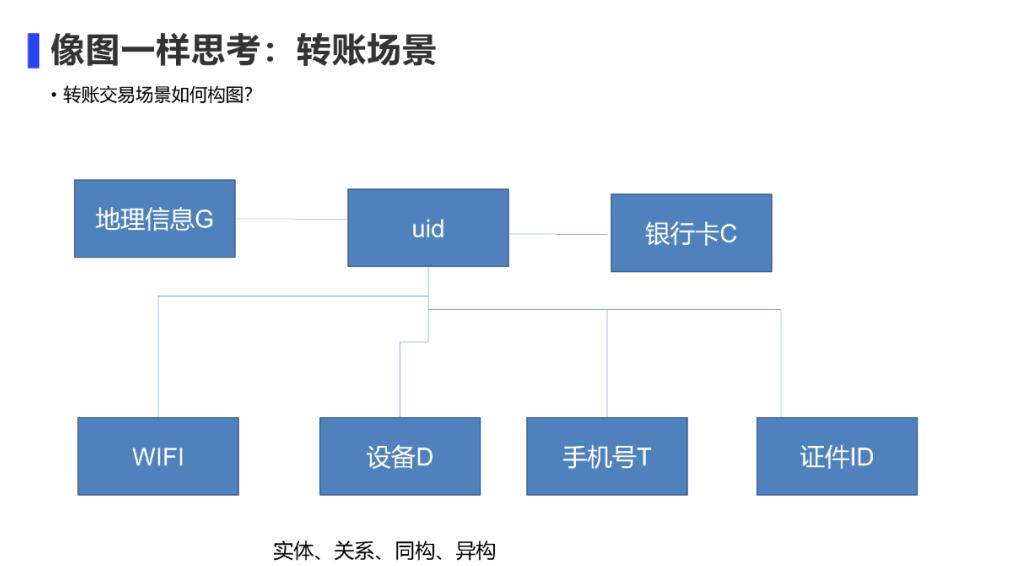 像图一样思考：转账场景

• 转账交易场景如何构图?

地理信息G

uid

银行卡C

WIFI

设备D

手机号T

证件ID

实体、关系、同构、异构